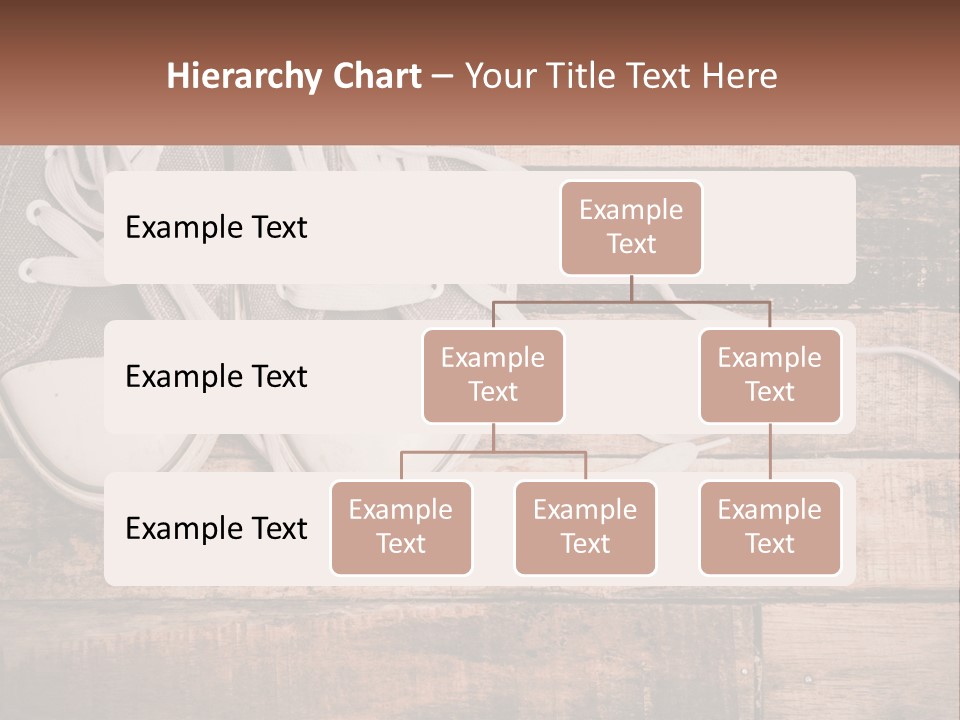 Hierarchy Chart – Your Title Text Here

Example Text

Example Text

Example Text

Example Text

Example Text

Example Text

Example Text

Example Text

Example Text